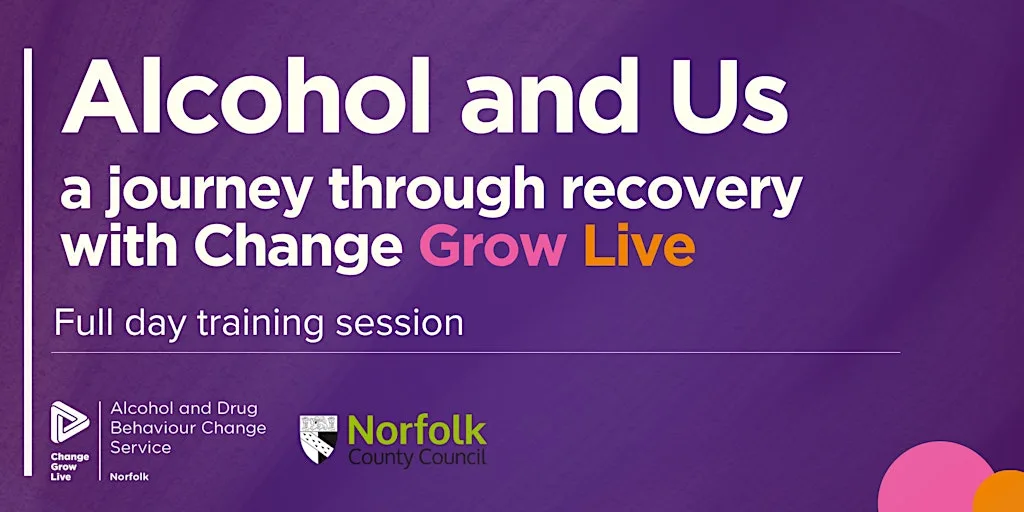 Alcohol and Us
a journey through recovery with Change Grow Live

Full day training session

Change Grow Live
Alcohol and Drug Behaviour Change Service
Norfolk

Norfolk County Council